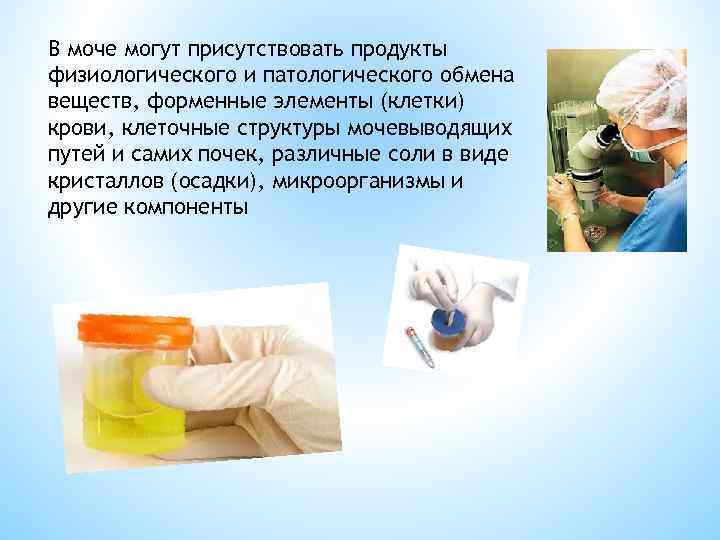 В моче могут присутствовать продукты физиологического и патологического обмена веществ, форменные элементы (клетки) крови, клеточные структуры мочевыводящих путей и самих почек, различные соли в виде кристаллов (осадки), микроорганизмы и другие компоненты